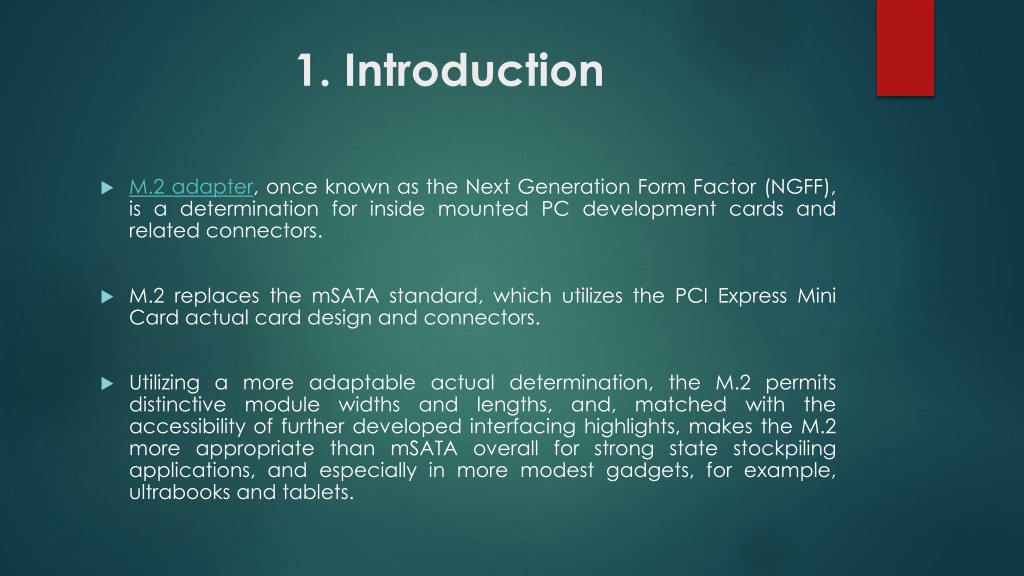 1. Introduction

M.2 adapter, once known as the Next Generation Form Factor (NGFF), is a determination for inside mounted PC development cards and related connectors.

M.2 replaces the mSATA standard, which utilizes the PCI Express Mini Card actual card design and connectors.

Utilizing a more adaptable actual determination, the M.2 permits distinctive module widths and lengths, and, matched with the accessibility of further developed interfacing highlights, makes the M.2 more appropriate than mSATA overall for strong state stockpiling applications, and especially in more modest gadgets, for example, ultrabooks and tablets.